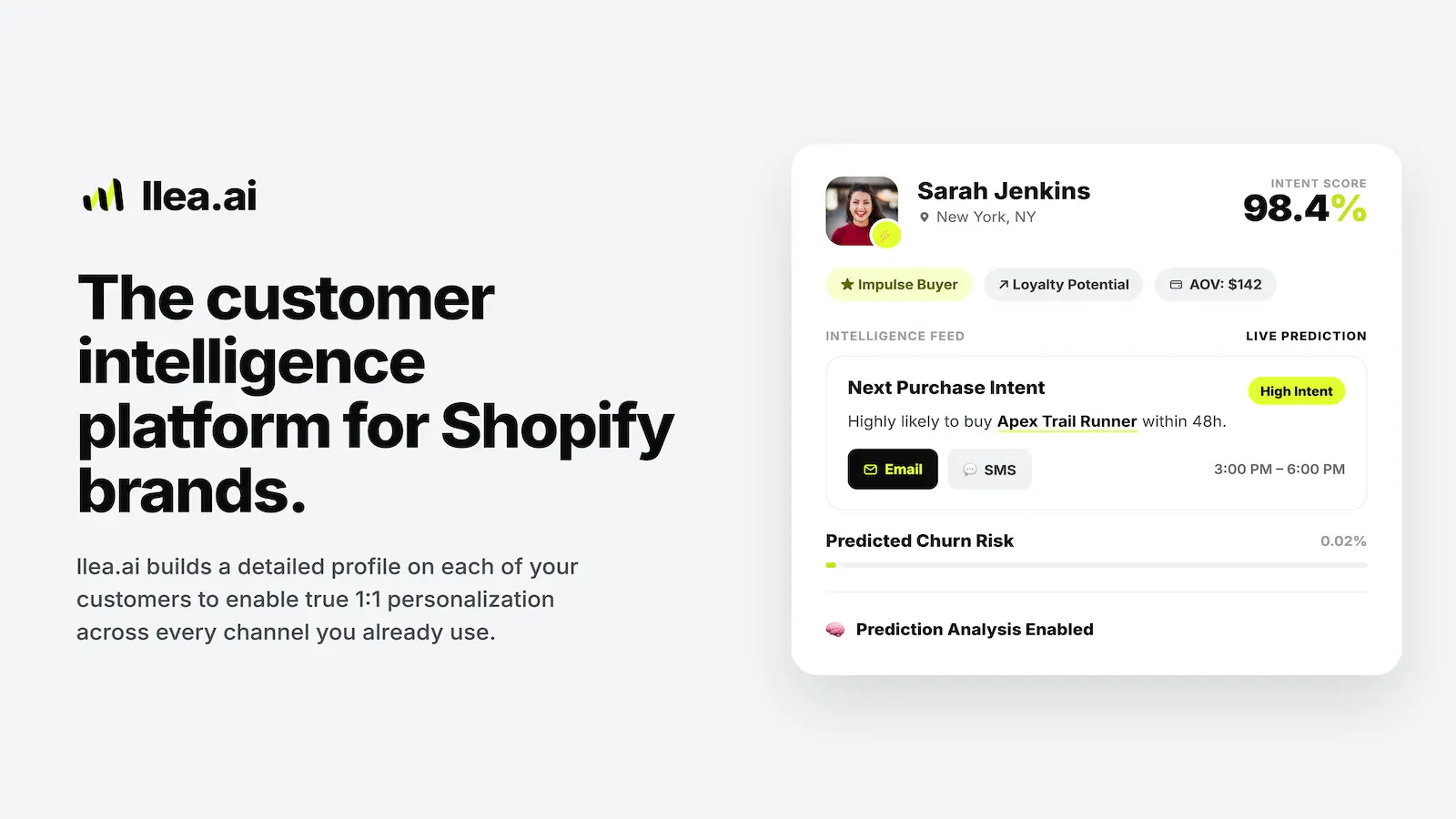 llea.ai

The customer intelligence platform for Shopify brands.

llea.ai builds a detailed profile on each of your customers to enable true 1:1 personalization across every channel you already use.

Sarah Jenkins
New York, NY

INTENT SCORE
98.4%

Impulse Buyer
Loyalty Potential
AOV: $142

INTELLIGENCE FEED
LIVE PREDICTION

Next Purchase Intent
High Intent
Highly likely to buy Apex Trail Runner within 48h.
Email
SMS
3:00 PM – 6:00 PM

Predicted Churn Risk
0.02%

Prediction Analysis Enabled